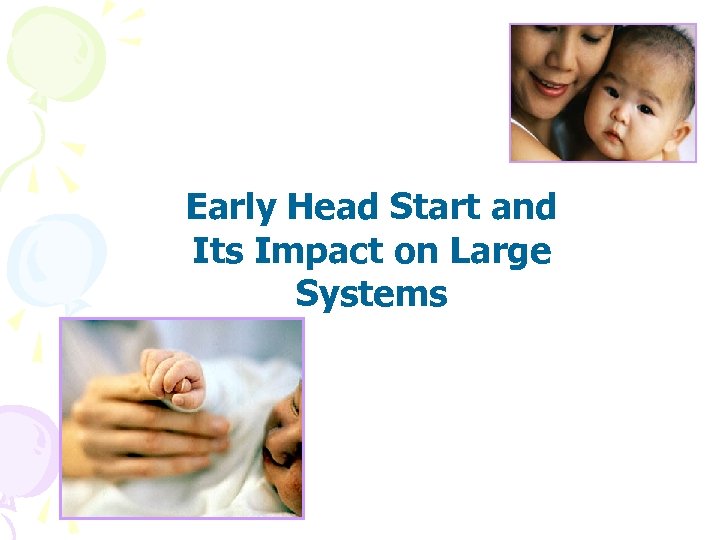 Early Head Start and Its Impact on Large Systems